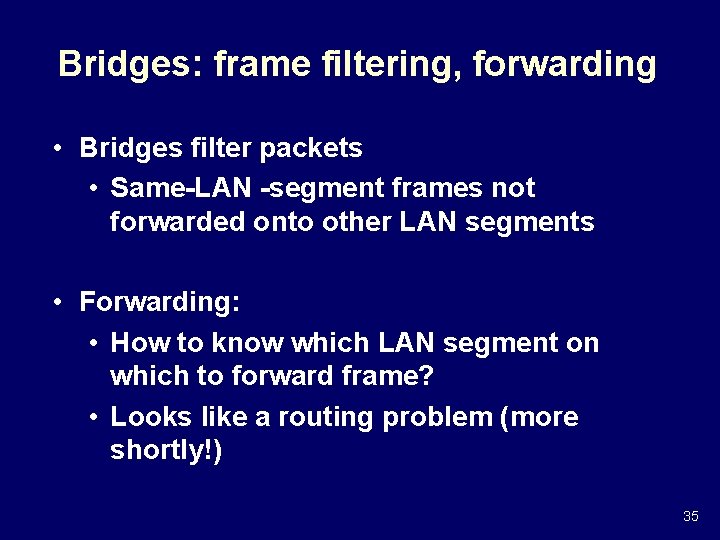 Bridges: frame filtering, forwarding

• Bridges filter packets
  • Same-LAN -segment frames not forwarded onto other LAN segments

• Forwarding:
  • How to know which LAN segment on which to forward frame?
  • Looks like a routing problem (more shortly!)

35